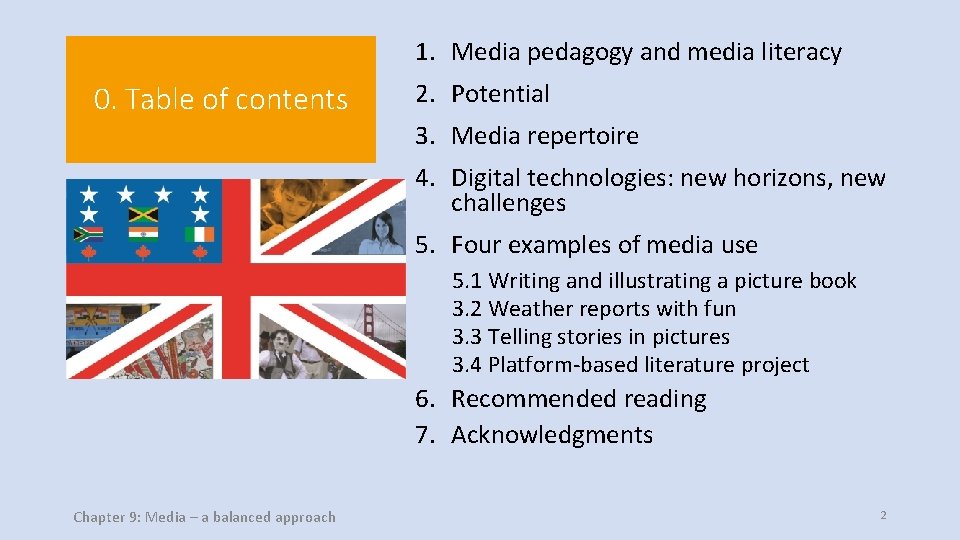 0. Table of contents

1. Media pedagogy and media literacy
2. Potential
3. Media repertoire
4. Digital technologies: new horizons, new challenges
5. Four examples of media use
5.1 Writing and illustrating a picture book
3.2 Weather reports with fun
3.3 Telling stories in pictures
3.4 Platform-based literature project
6. Recommended reading
7. Acknowledgments

Chapter 9: Media – a balanced approach

2